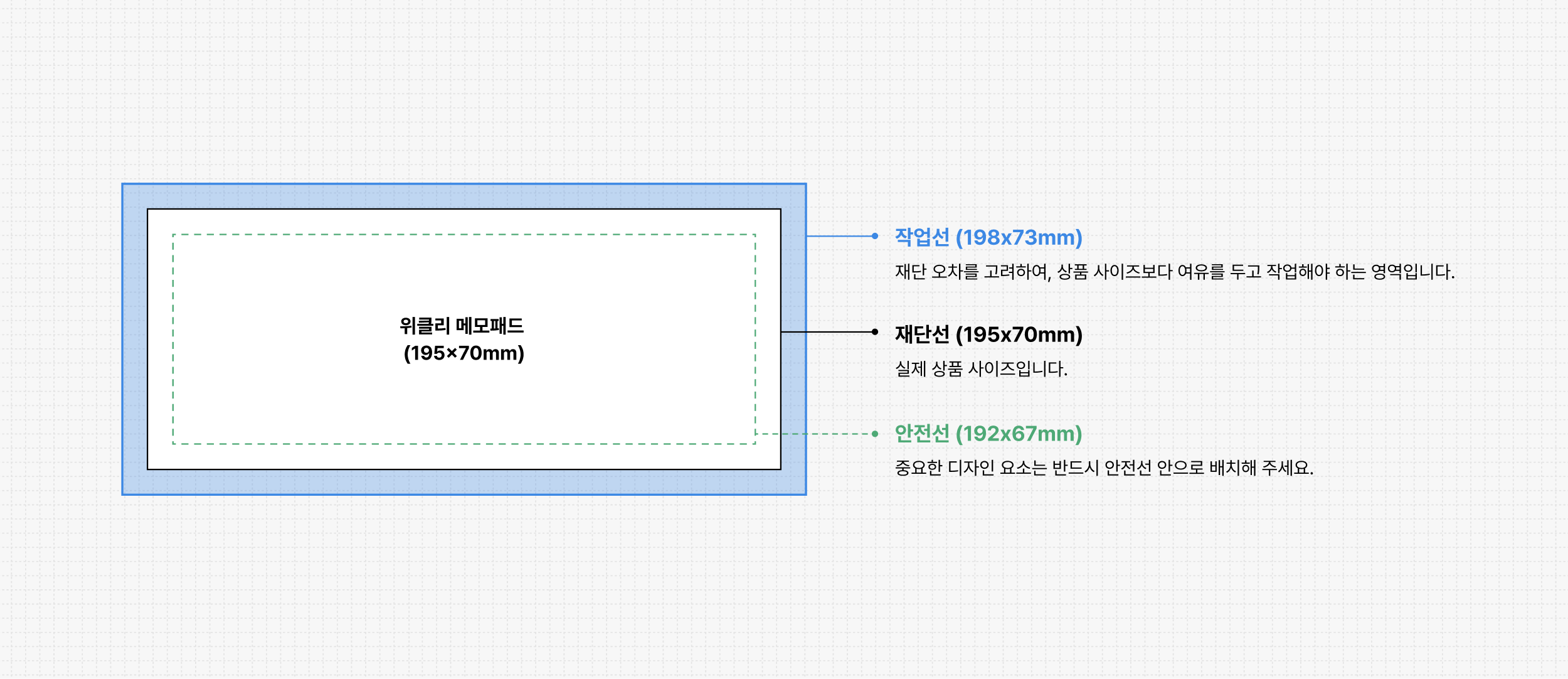 위클리 메모패드
(195×70mm)

작업선 (198x73mm)
재단 오차를 고려하여, 상품 사이즈보다 여유를 두고 작업해야 하는 영역입니다.

재단선 (195x70mm)
실제 상품 사이즈입니다.

안전선 (192x67mm)
중요한 디자인 요소는 반드시 안전선 안으로 배치해 주세요.